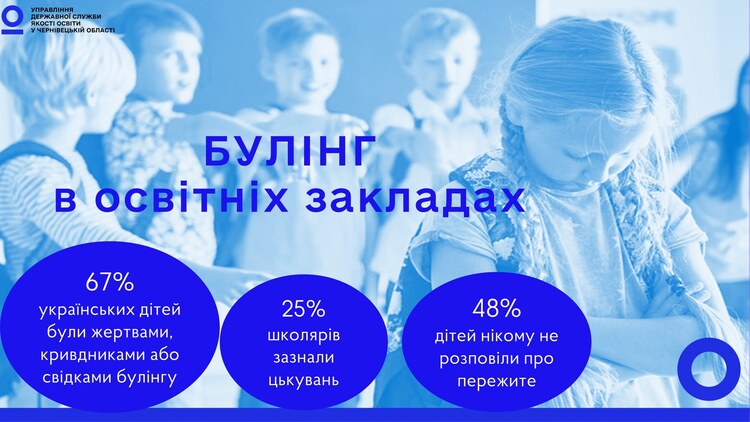 УПРАВЛІННЯ
ДЕРЖАВНОЇ СЛУЖБИ
ЯКОСТІ ОСВІТИ
У ЧЕРНІВЕЦЬКІЙ ОБЛАСТІ

БУЛІНГ
в освітніх закладах

67%
українських дітей були жертвами, кривдниками або свідками булінгу

25%
школярів зазнали цькувань

48%
дітей нікому не розповіли про пережите